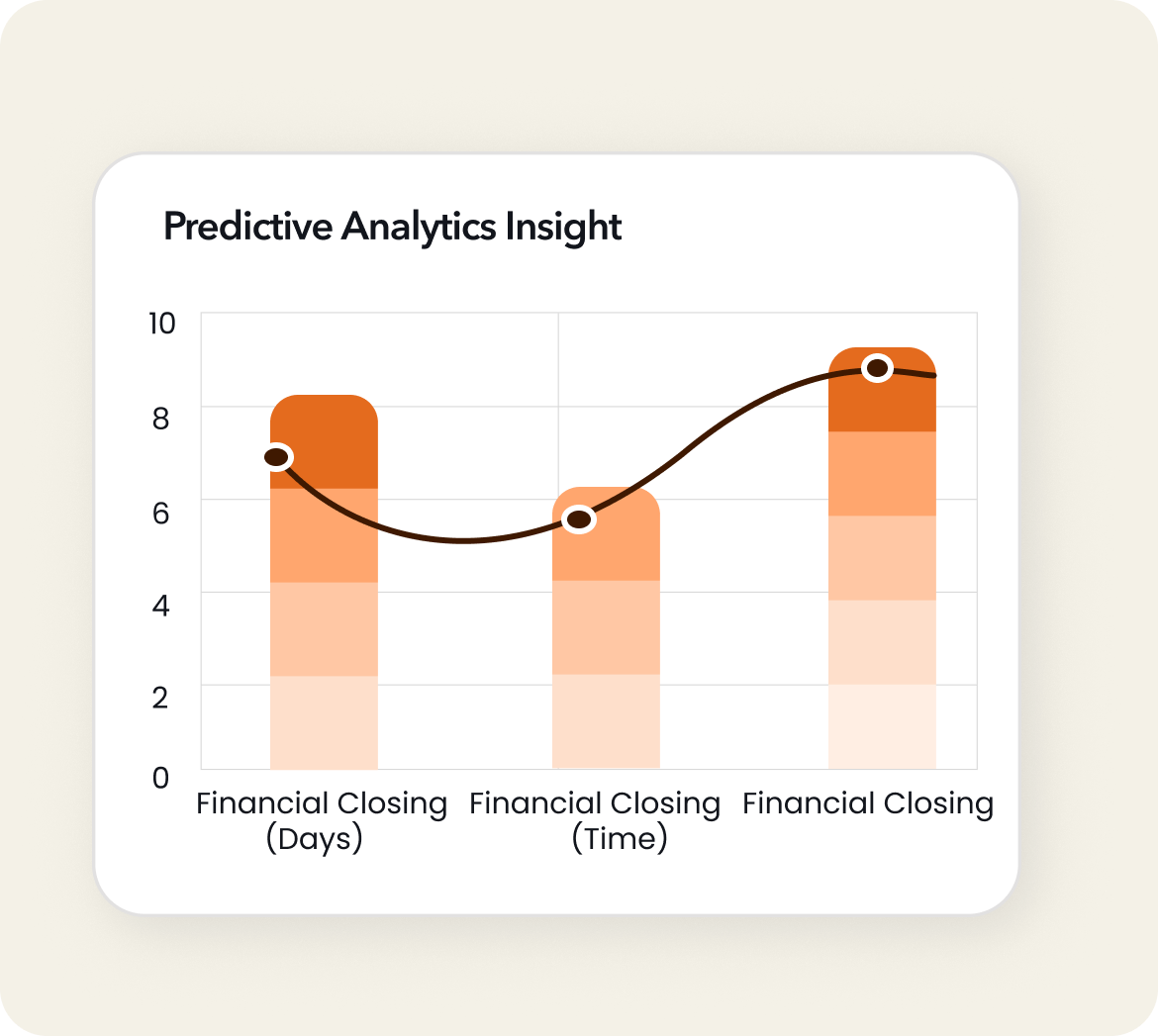 Predictive Analytics Insight

10
8
6
4
2
0

Financial Closing (Days)
Financial Closing (Time)
Financial Closing